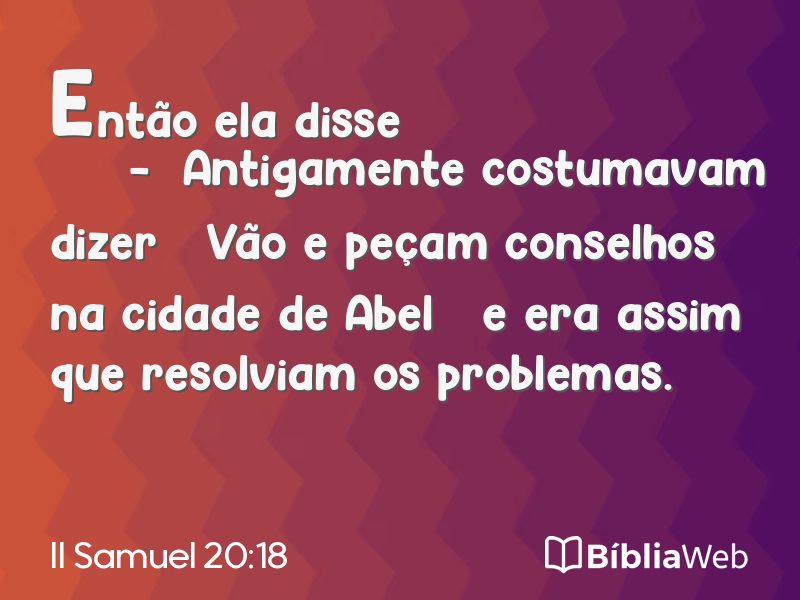 Então ela disse
- Antigamente costumavam dizer Vão e peçam conselhos na cidade de Abel e era assim que resolviam os problemas.

II Samuel 20:18

BíbliaWeb